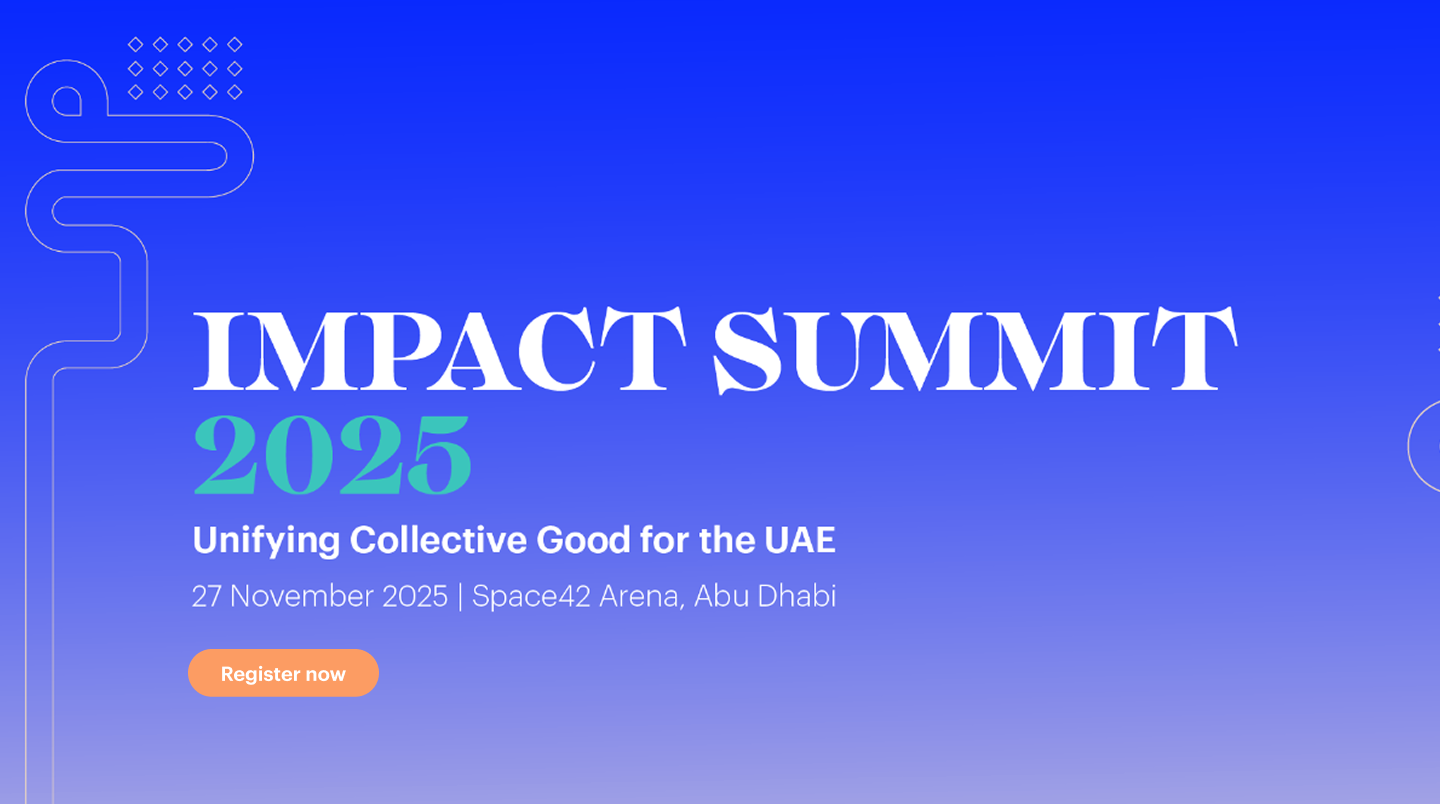 IMPACT SUMMIT
2025

Unifying Collective Good for the UAE

27 November 2025 | Space42 Arena, Abu Dhabi

Register now